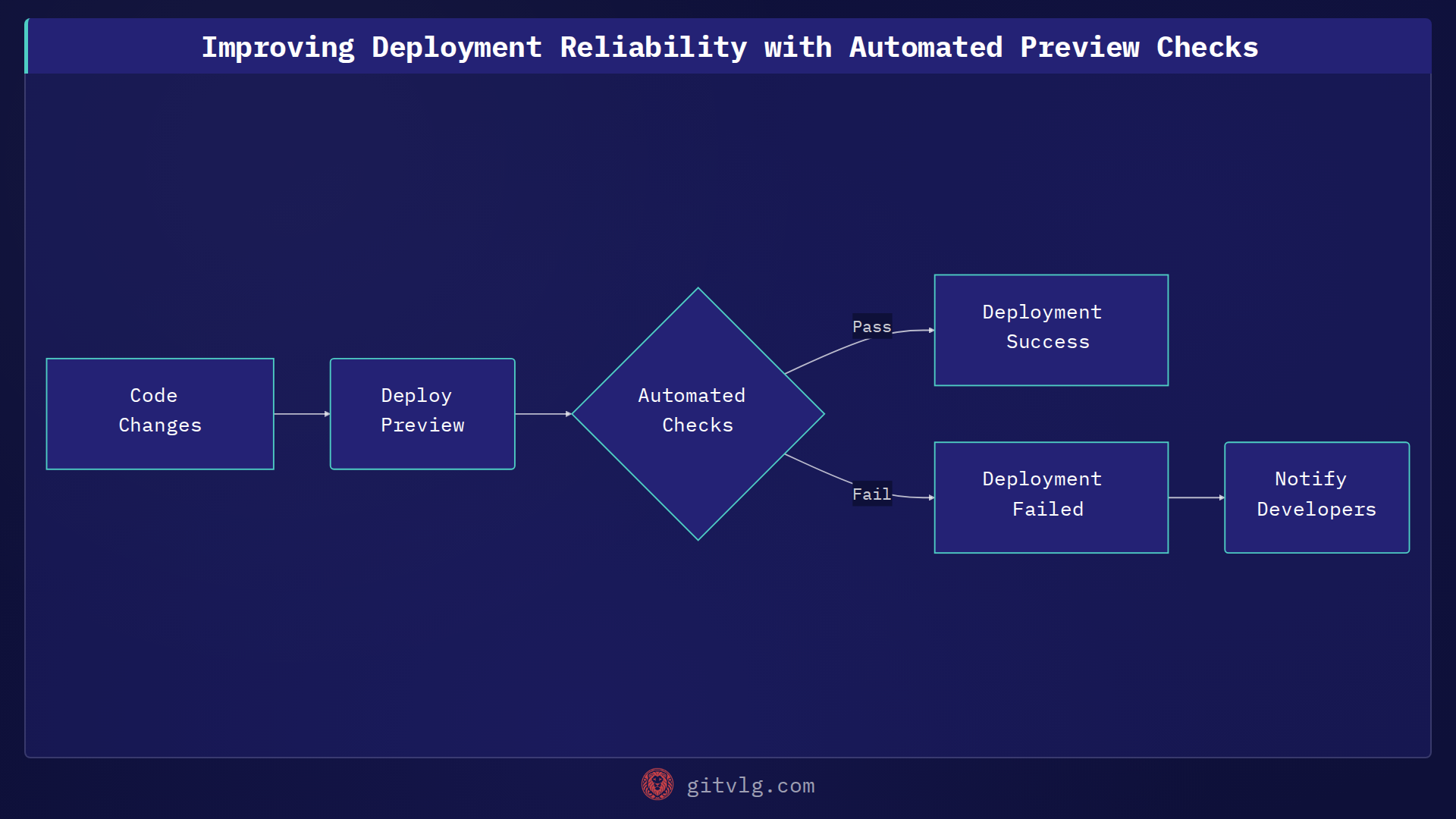 Improving Deployment Reliability with Automated Preview Checks

Code Changes

Deploy Preview

Automated Checks

Pass

Deployment Success

Fail

Deployment Failed

Notify Developers

gitvlg.com